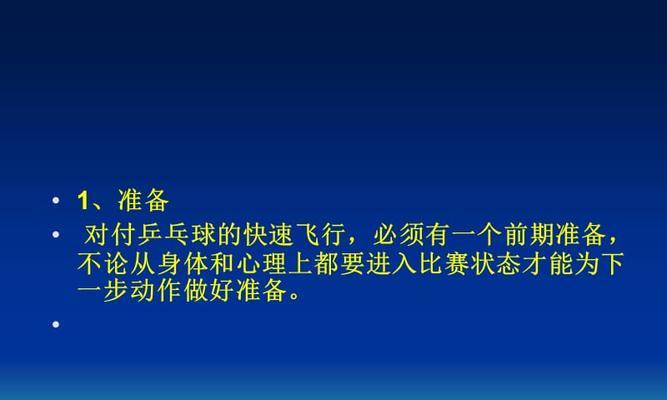 • 1、准备
• 对付乒乓球的快速飞行，必须有一个前期准备，不论从身体和心理上都要进入比赛状态才能为下一步动作做好准备。
•